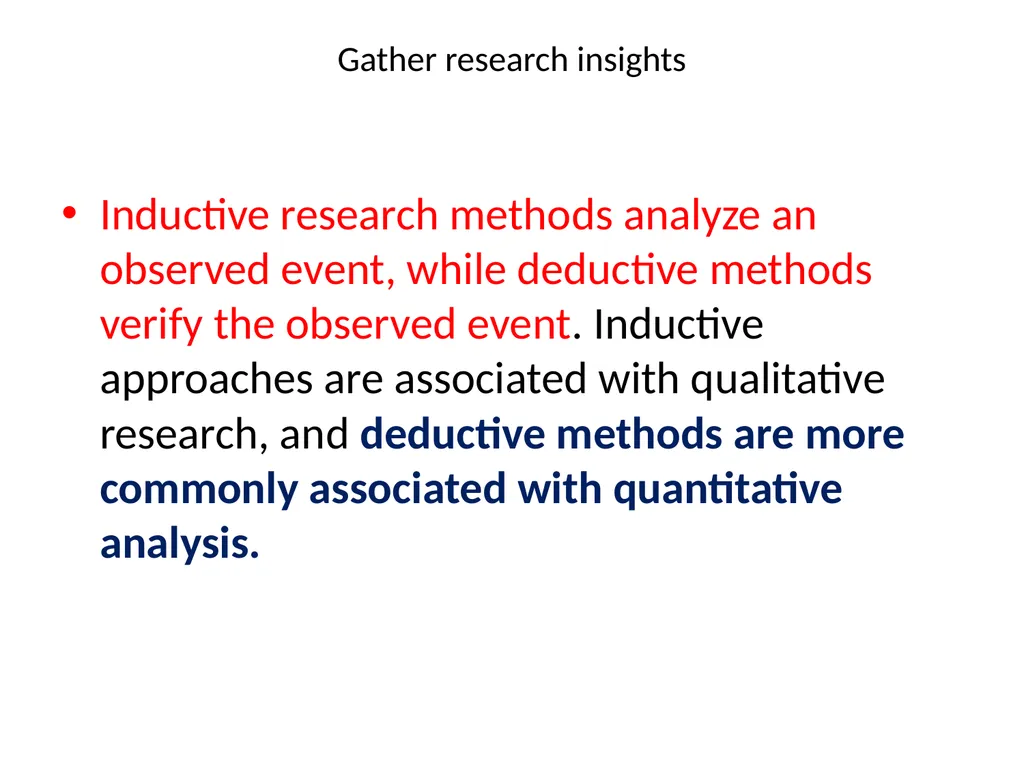 Gather research insights

• Inductive research methods analyze an observed event, while deductive methods verify the observed event. Inductive approaches are associated with qualitative research, and deductive methods are more commonly associated with quantitative analysis.